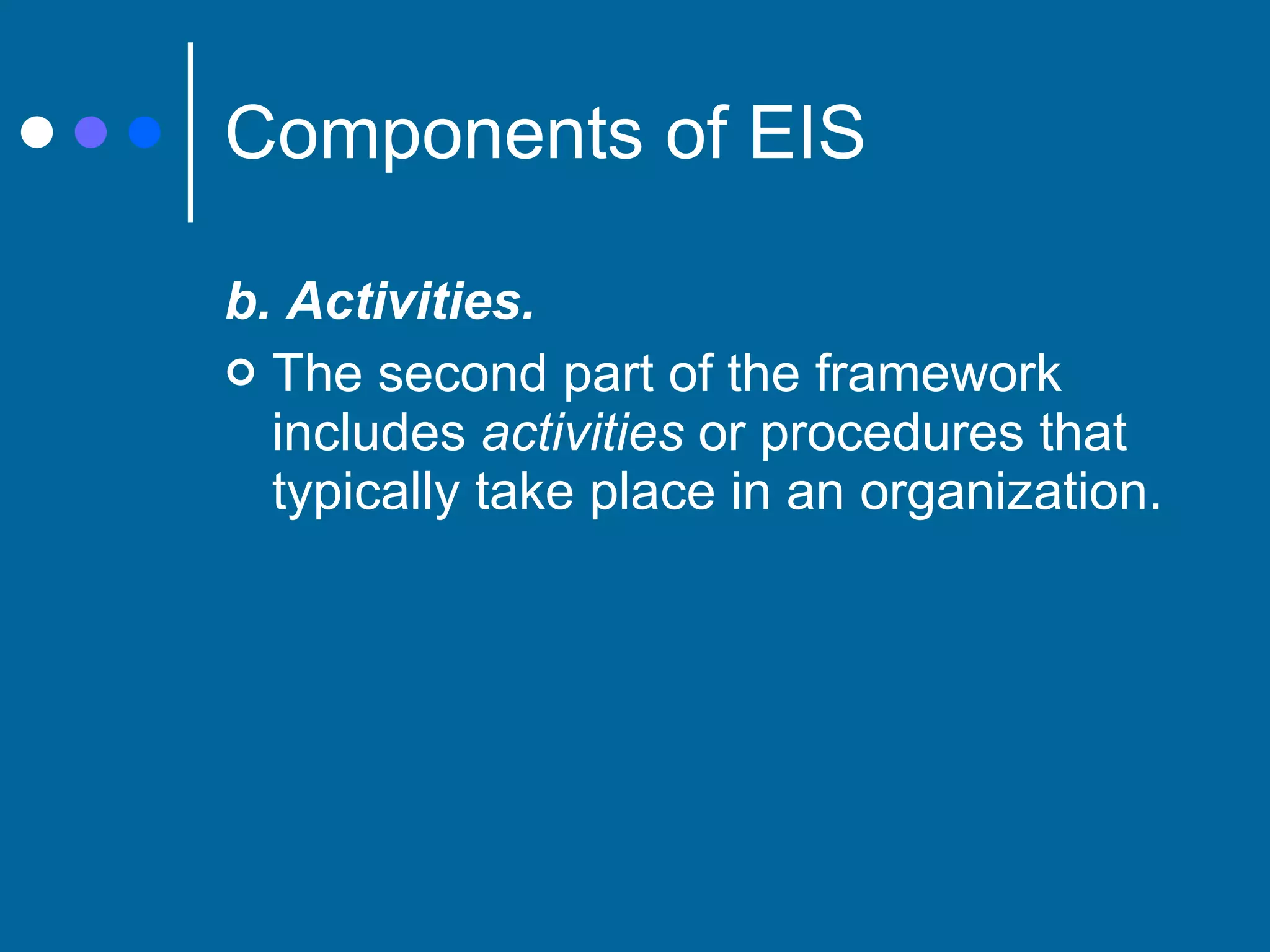 Components of EIS

b. Activities.

The second part of the framework includes activities or procedures that typically take place in an organization.